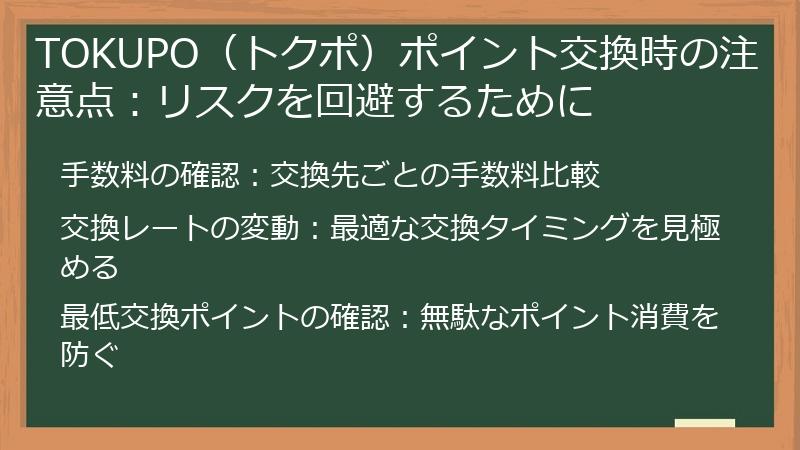 TOKUPO（トクポ）ポイント交換時の注意点：リスクを回避するために

手数料の確認：交換先ごとの手数料比較

交換レートの変動：最適な交換タイミングを見極める

最低交換ポイントの確認：無駄なポイント消費を防ぐ